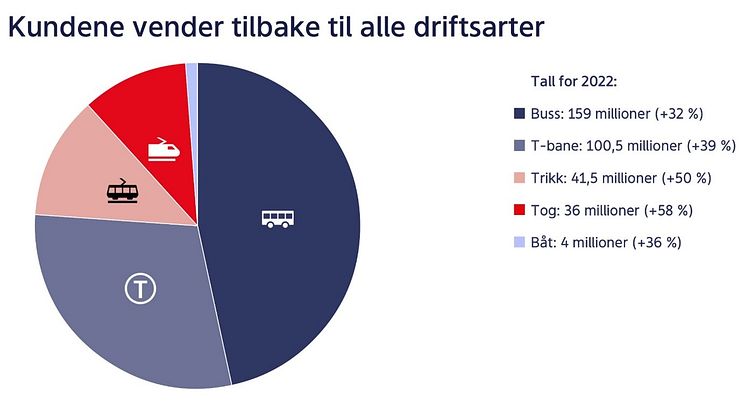 Kundene vender tilbake til alle driftsarter

T

Tall for 2022:

Buss: 159 millioner (+32 %)

T-bane: 100,5 millioner (+39 %)

Trikk: 41,5 millioner (+50 %)

Tog: 36 millioner (+58 %)

Båt: 4 millioner (+36 %)